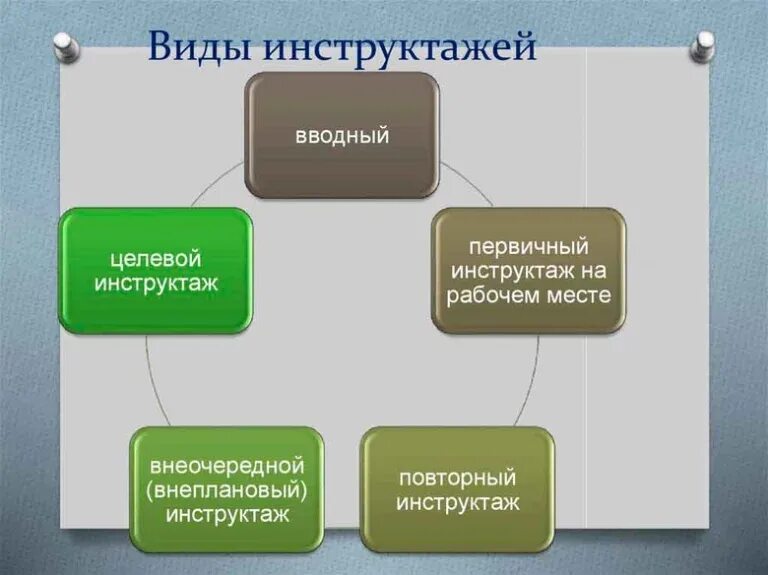 Виды инструктажей

вводный

первичный инструктаж на рабочем месте

повторный инструктаж

внеочередной (внеплановый) инструктаж

целевой инструктаж